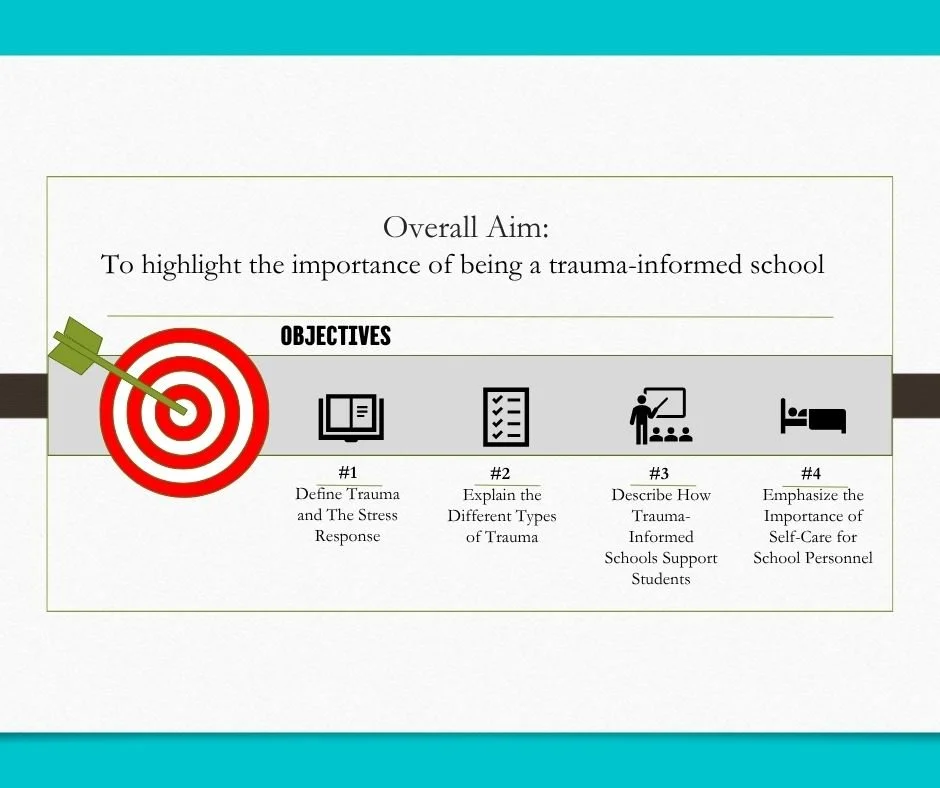 Overall Aim:
To highlight the importance of being a trauma-informed school

OBJECTIVES

#1
Define Trauma and The Stress Response

#2
Explain the Different Types of Trauma

#3
Describe How Trauma-Informed Schools Support Students

#4
Emphasize the Importance of Self-Care for School Personnel